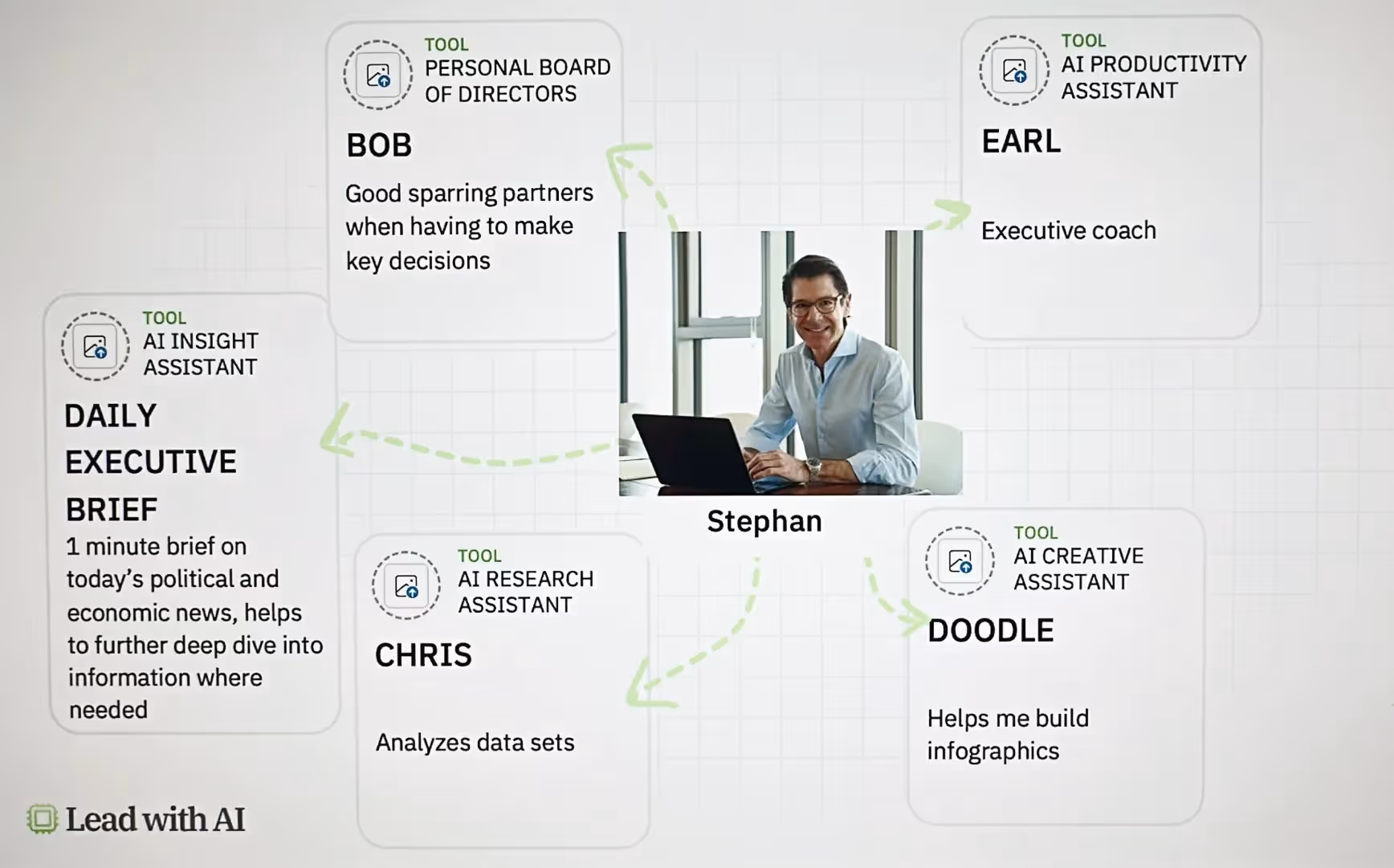 TOOL
PERSONAL BOARD OF DIRECTORS

BOB

Good sparring partners when having to make key decisions

TOOL
AI PRODUCTIVITY ASSISTANT

EARL

Executive coach

TOOL
AI INSIGHT ASSISTANT

DAILY EXECUTIVE BRIEF

1 minute brief on today's political and economic news, helps to further deep dive into information where needed

Stephan

TOOL
AI RESEARCH ASSISTANT

CHRIS

Analyzes data sets

TOOL
AI CREATIVE ASSISTANT

DOODLE

Helps me build infographics

Lead with AI